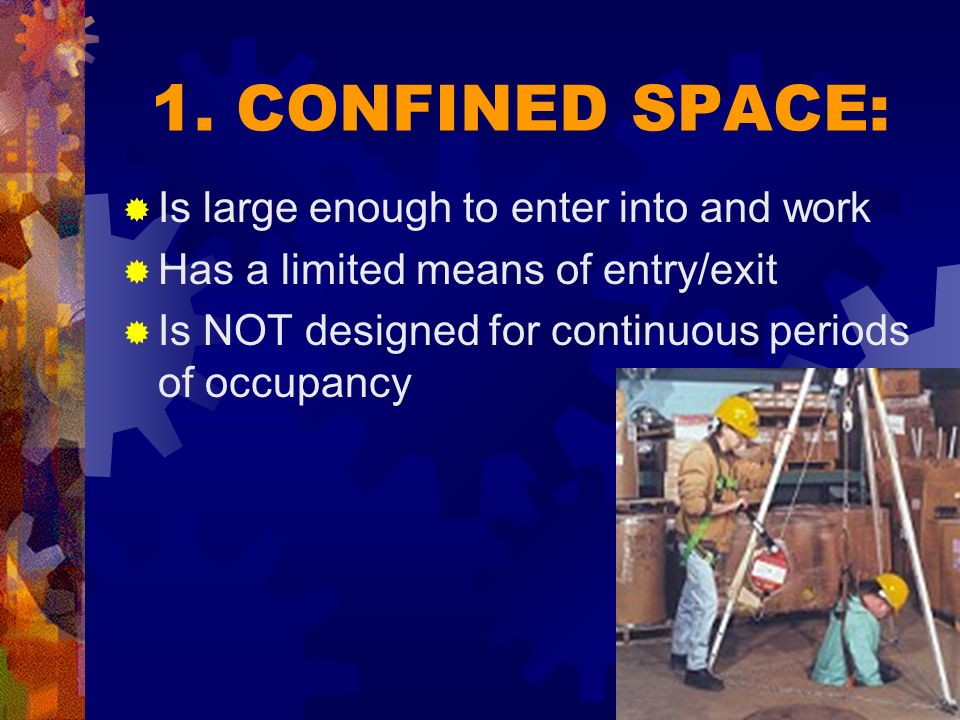 1. CONFINED SPACE:

Is large enough to enter into and work

Has a limited means of entry/exit

Is NOT designed for continuous periods of occupancy